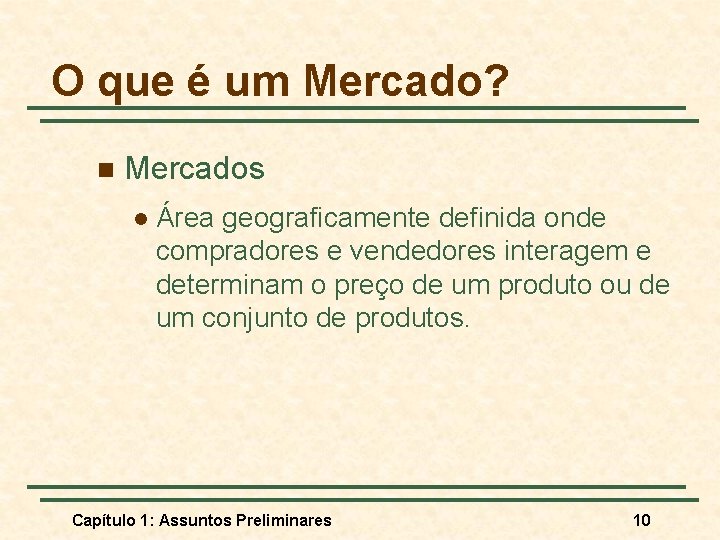 O que é um Mercado?

Mercados

Área geograficamente definida onde compradores e vendedores interagem e determinam o preço de um produto ou de um conjunto de produtos.

Capítulo 1: Assuntos Preliminares

10